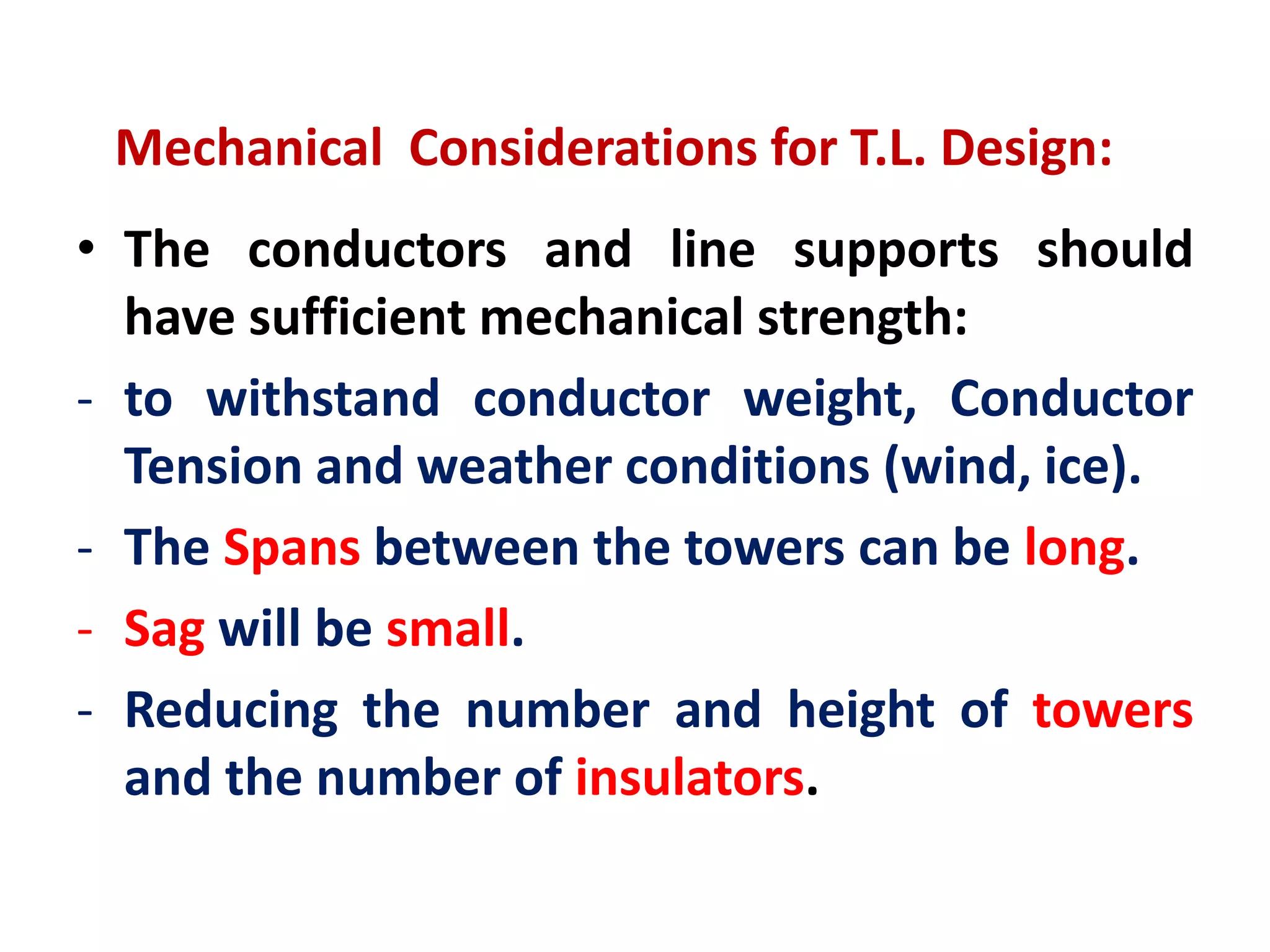 Mechanical Considerations for T.L. Design:

• The conductors and line supports should have sufficient mechanical strength:

- to withstand conductor weight, Conductor Tension and weather conditions (wind, ice).

- The Spans between the towers can be long.

- Sag will be small.

- Reducing the number and height of towers and the number of insulators.